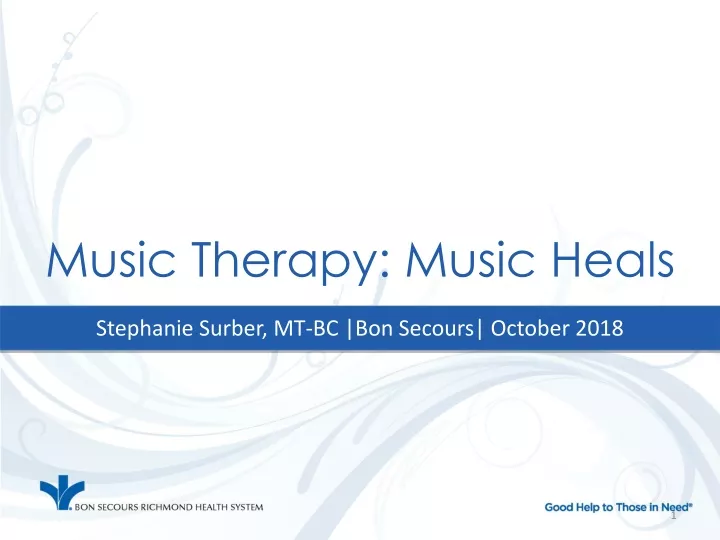 Music Therapy: Music Heals

Stephanie Surber, MT-BC |Bon Secours| October 2018

BON SECOURS RICHMOND HEALTH SYSTEM

Good Help to Those in Need®

1